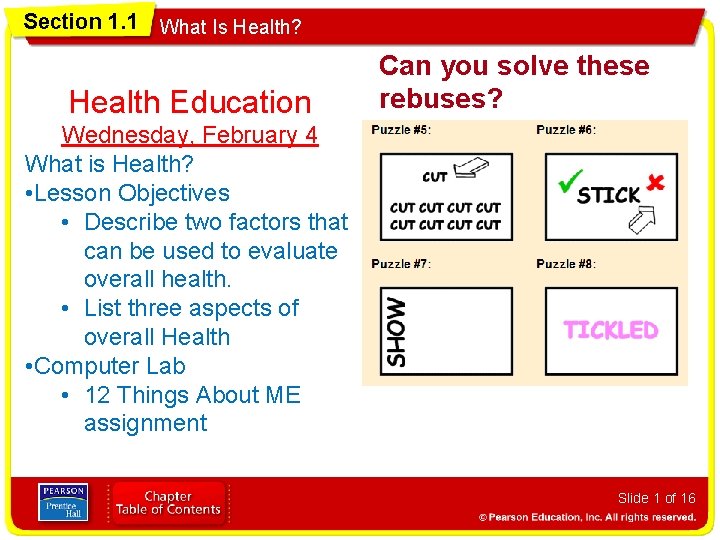 Section 1.1 What Is Health?

Health Education
Wednesday, February 4

What is Health?
•Lesson Objectives
• Describe two factors that can be used to evaluate overall health.
• List three aspects of overall Health
•Computer Lab
• 12 Things About ME assignment

Can you solve these rebuses?

Puzzle #5:
CUT
CUT CUT CUT CUT
CUT CUT CUT CUT

Puzzle #6:
STICK

Puzzle #7:
SHOW

Puzzle #8:
TICKLED

PEARSON
Prentice Hall

Chapter
Table of Contents

Slide 1 of 16
© Pearson Education, Inc. All rights reserved.